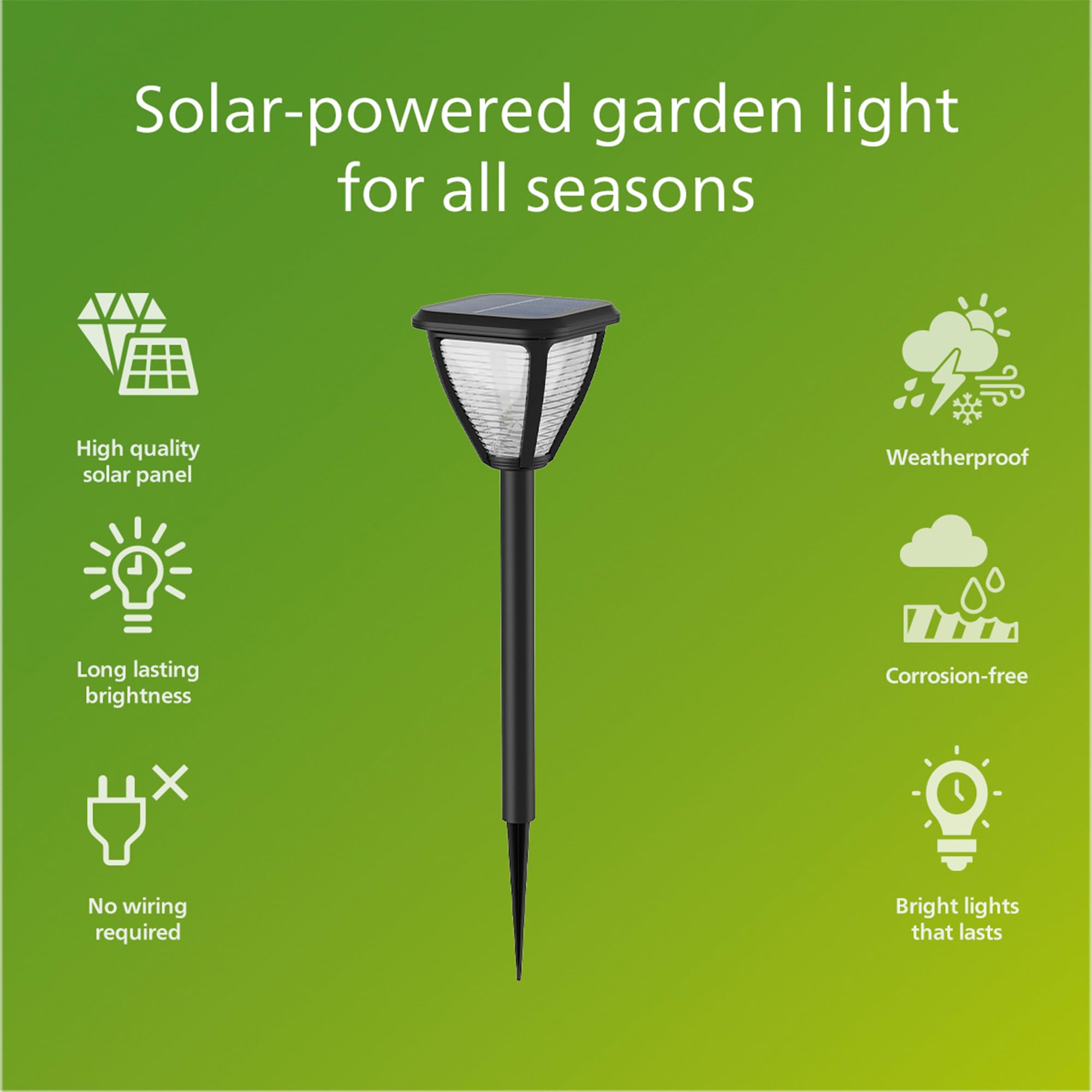 Solar-powered garden light for all seasons

High quality solar panel

Long lasting brightness

No wiring required

Weatherproof

Corrosion-free

Bright lights that lasts